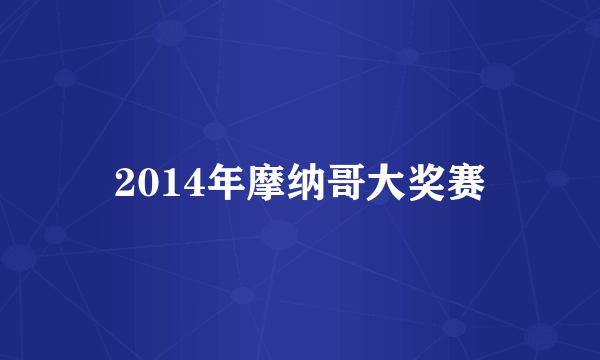 2014年摩纳哥大奖赛